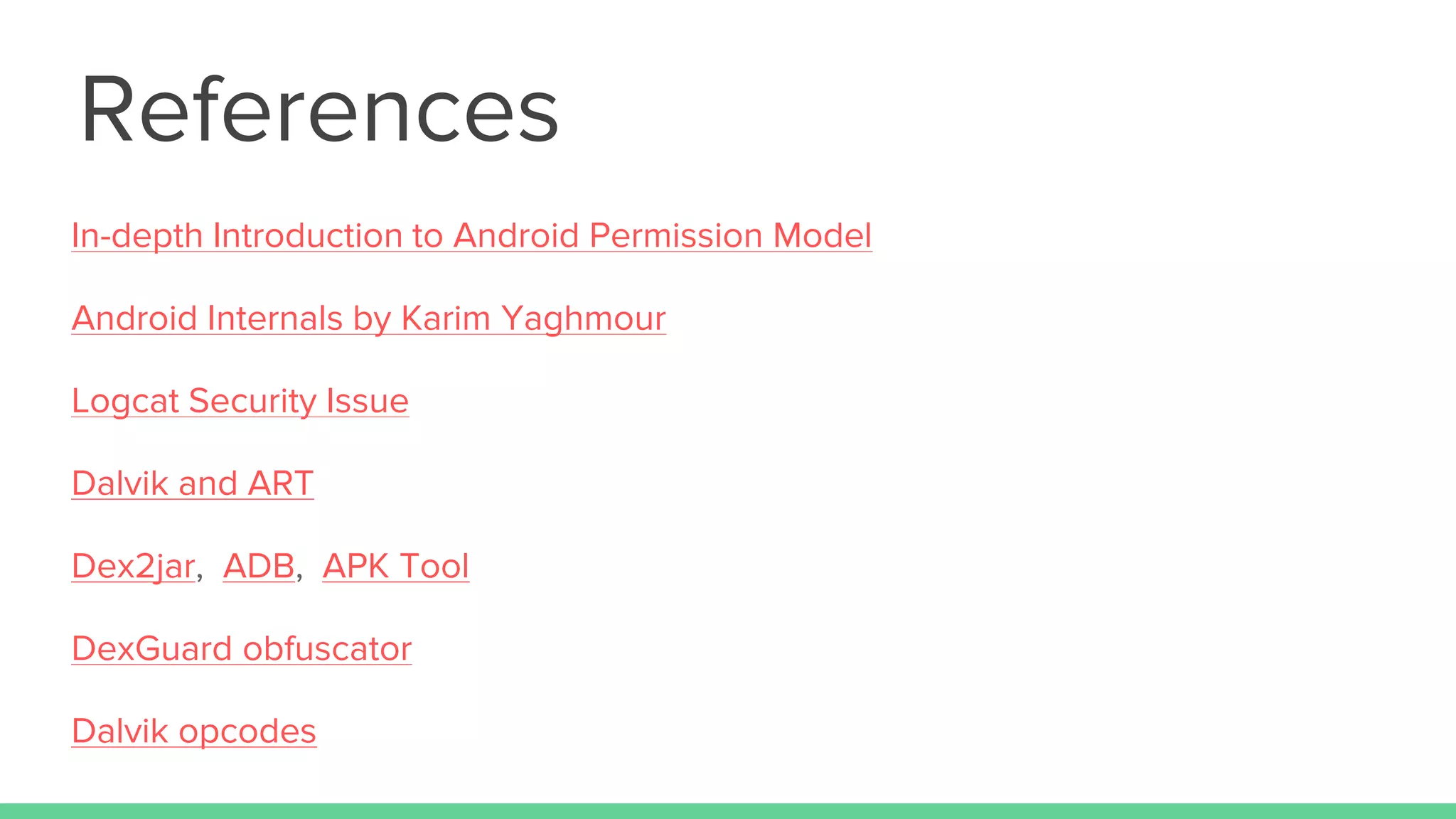 References

In-depth Introduction to Android Permission Model

Android Internals by Karim Yaghmour

Logcat Security Issue

Dalvik and ART

Dex2jar, ADB, APK Tool

DexGuard obfuscator

Dalvik opcodes